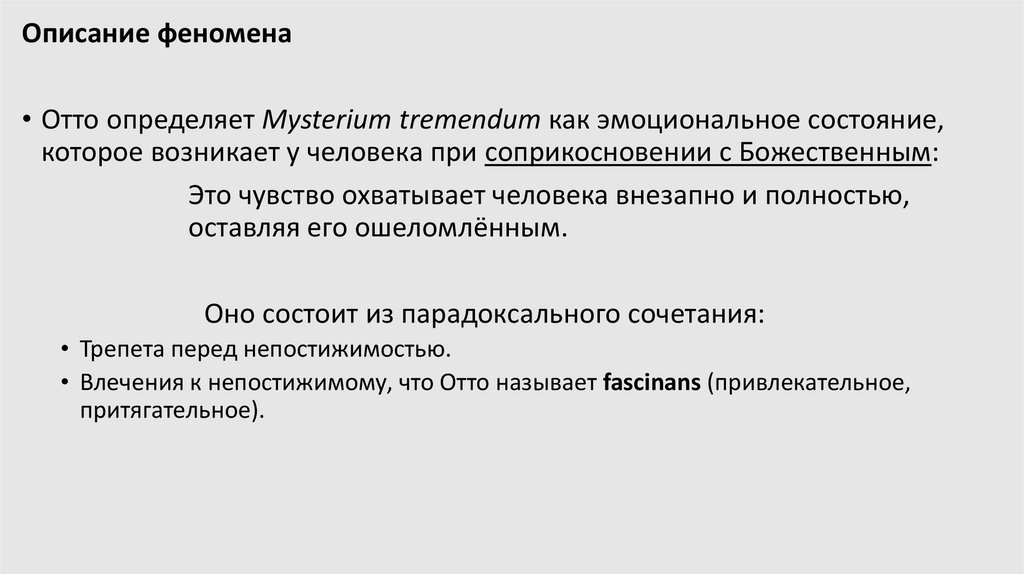 Описание феномена

• Отто определяет Mysterium tremendum как эмоциональное состояние, которое возникает у человека при соприкосновении с Божественным:

Это чувство охватывает человека внезапно и полностью, оставляя его ошеломлённым.

Оно состоит из парадоксального сочетания:

• Трепета перед непостижимостью.
• Влечения к непостижимому, что Отто называет fascinans (привлекательное, притягательное).